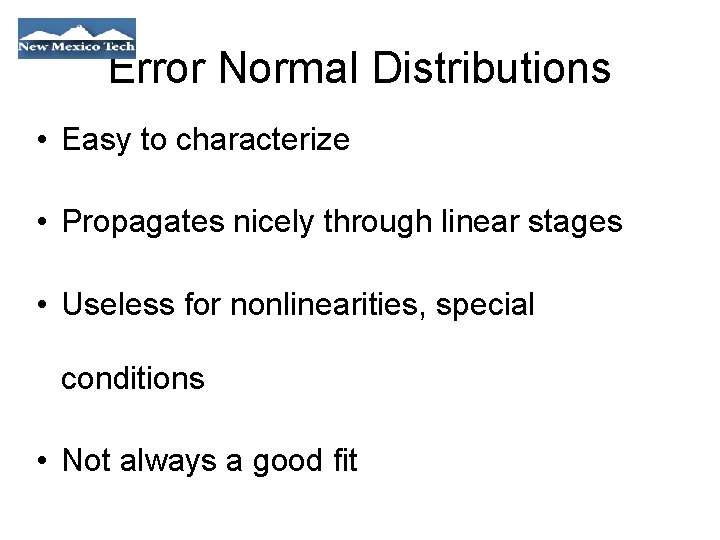 New Mexico Tech

Error Normal Distributions

• Easy to characterize

• Propagates nicely through linear stages

• Useless for nonlinearities, special conditions

• Not always a good fit